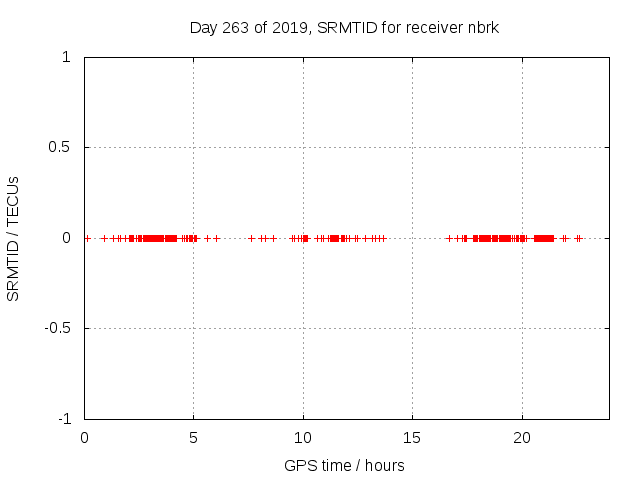 Day 263 of 2019, SRMTID for receiver nbrk

SRMTID / TECUs

1
0.5
0
-0.5
-1

0 5 10 15 20

GPS time / hours